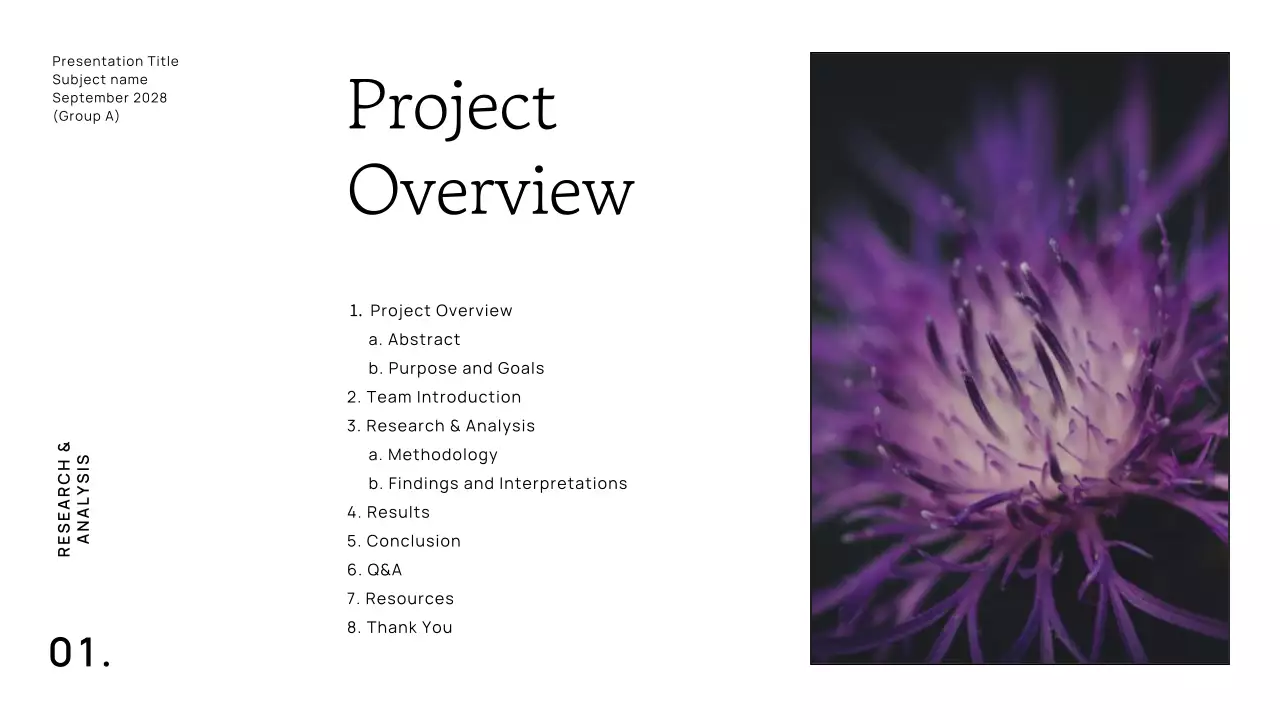 Presentation Title
Subject name
September 2028
(Group A)

Project Overview

1. Project Overview
a. Abstract
b. Purpose and Goals
2. Team Introduction
3. Research & Analysis
a. Methodology
b. Findings and Interpretations
4. Results
5. Conclusion
6. Q&A
7. Resources
8. Thank You

RESEARCH & ANALYSIS

01.